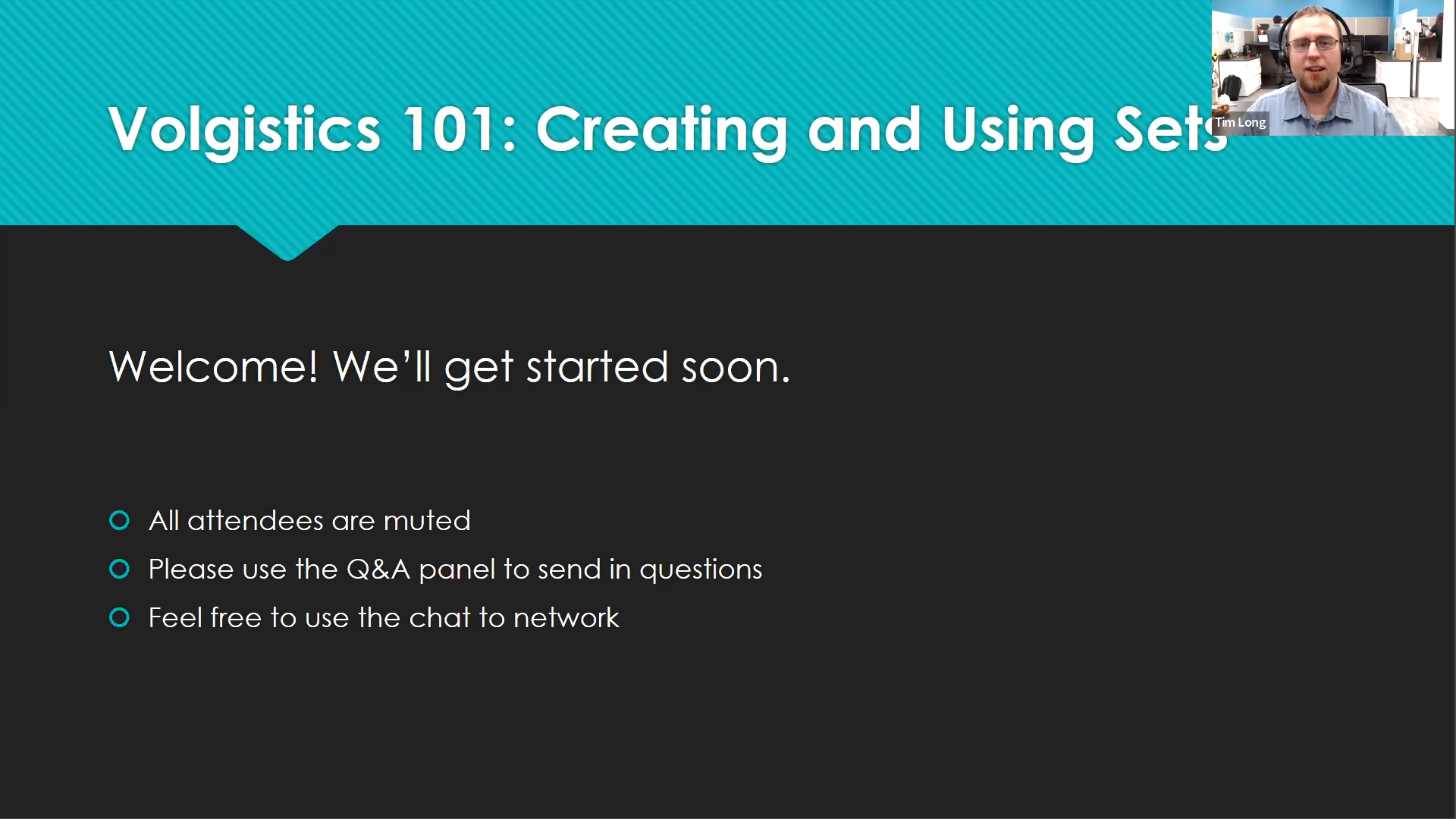 Volgistics 101: Creating and Using Sets

Tim Long

Welcome! We'll get started soon.

All attendees are muted
Please use the Q&A panel to send in questions
Feel free to use the chat to network